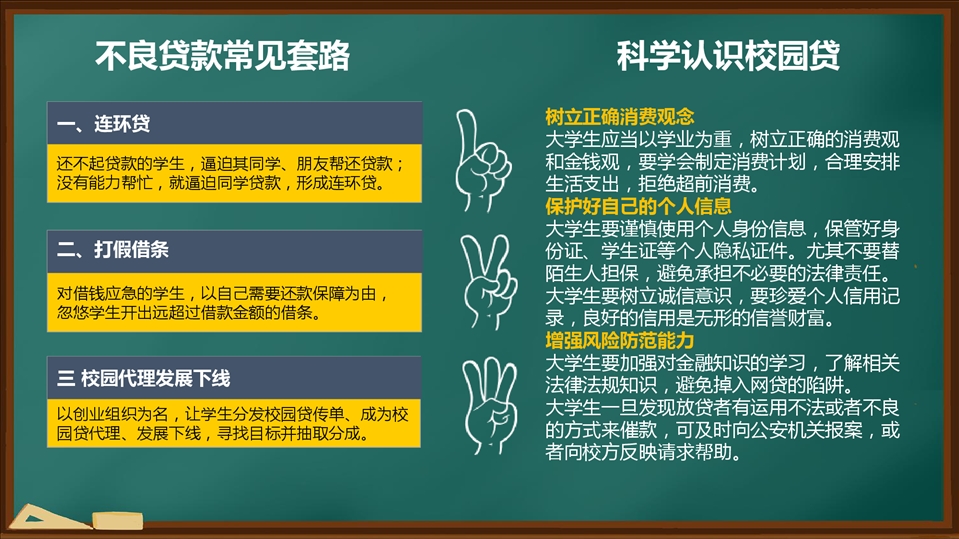 不良贷款常见套路

一、连环贷

还不起贷款的学生，逼迫其同学、朋友帮还贷款；没有能力帮忙，就逼迫同学贷款，形成连环贷。

二、打假借条

对借钱应急的学生，以自己需要还款保障为由，忽悠学生开出远超过借款金额的借条。

三 校园代理发展下线

以创业组织为名，让学生分发校园贷传单、成为校园贷代理、发展下线，寻找目标并抽取分成。

科学认识校园贷

树立正确消费观念
大学生应当以学业为重，树立正确的消费观和金钱观，要学会制定消费计划，合理安排生活支出，拒绝超前消费。
保护好自己的个人信息
大学生要谨慎使用个人身份信息，保管好身份证、学生证等个人隐私证件。尤其不要替陌生人担保，避免承担不必要的法律责任。
大学生要树立诚信意识，要珍爱个人信用记录，良好的信用是无形的信誉财富。
增强风险防范能力
大学生要加强对金融知识的学习，了解相关法律法规知识，避免掉入网贷的陷阱。
大学生一旦发现放贷者有运用不法或者不良的方式来催款，可及时向公安机关报案，或者向校方反映请求帮助。